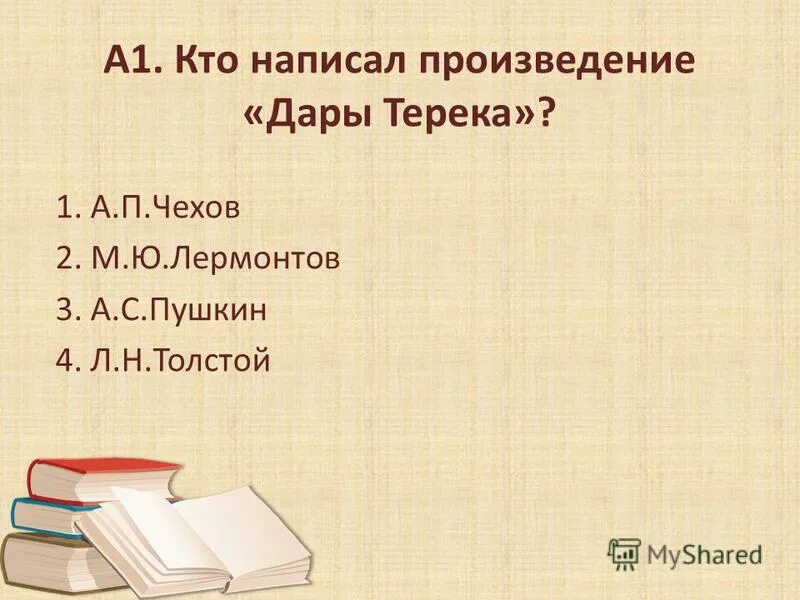 А1. Кто написал произведение «Дары Терека»?

1. А.П.Чехов
2. М.Ю.Лермонтов
3. А.С.Пушкин
4. Л.Н.Толстой

MyShared